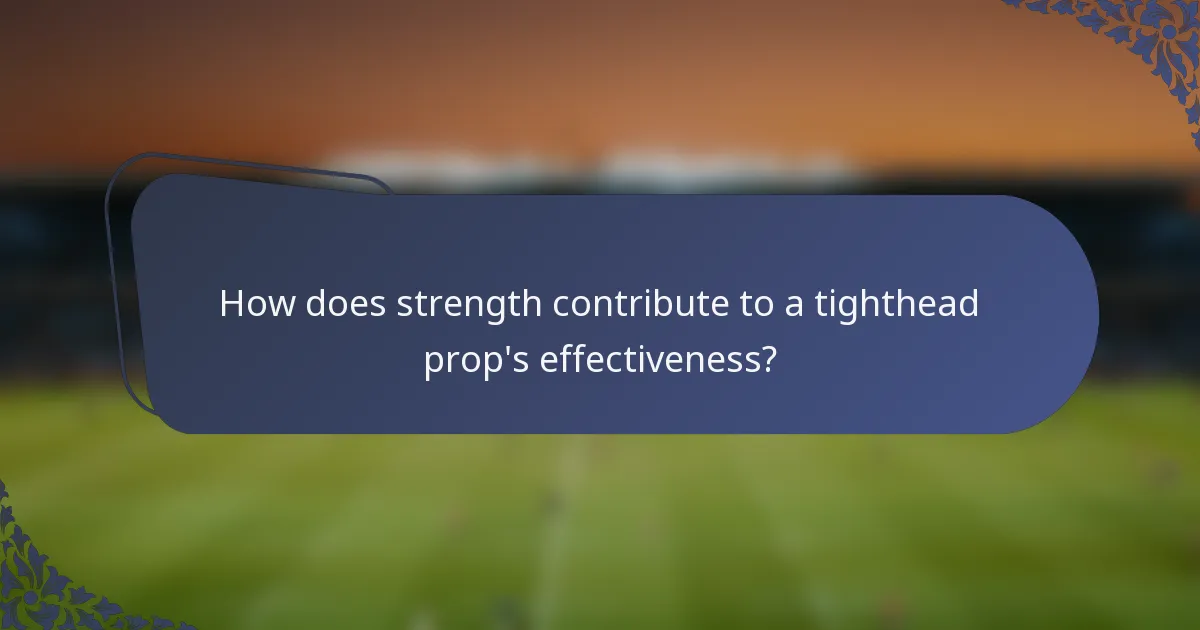 How does strength contribute to a tighthead prop's effectiveness?